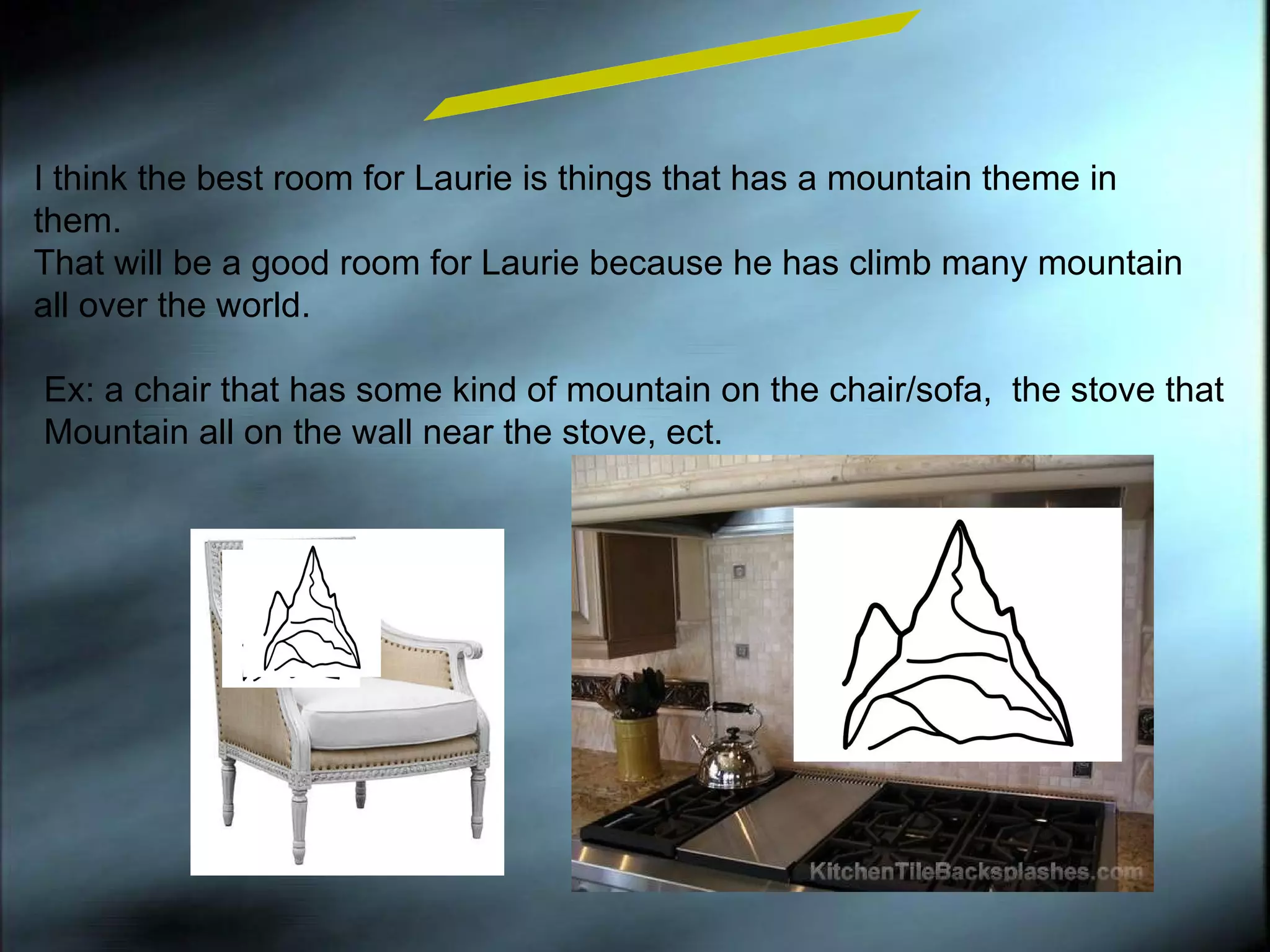 I think the best room for Laurie is things that has a mountain theme in them.
That will be a good room for Laurie because he has climb many mountain all over the world.

Ex: a chair that has some kind of mountain on the chair/sofa,  the stove that Mountain all on the wall near the stove, ect.

KitchenTileBacksplashes.com